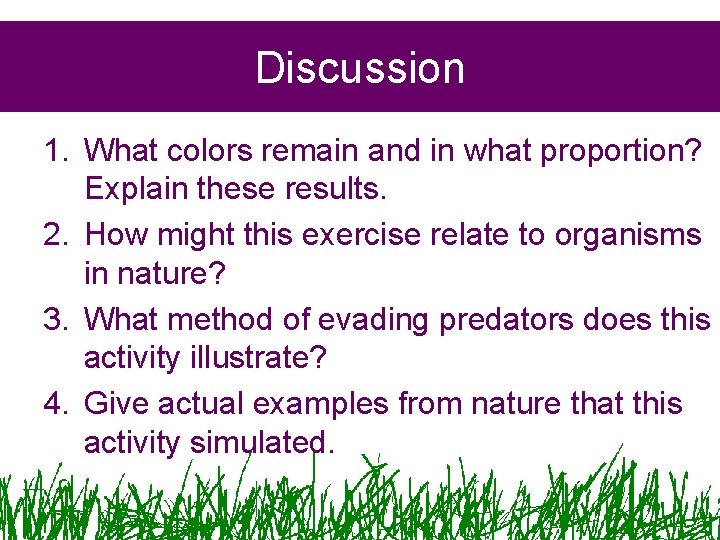 Discussion

1. What colors remain and in what proportion? Explain these results.
2. How might this exercise relate to organisms in nature?
3. What method of evading predators does this activity illustrate?
4. Give actual examples from nature that this activity simulated.